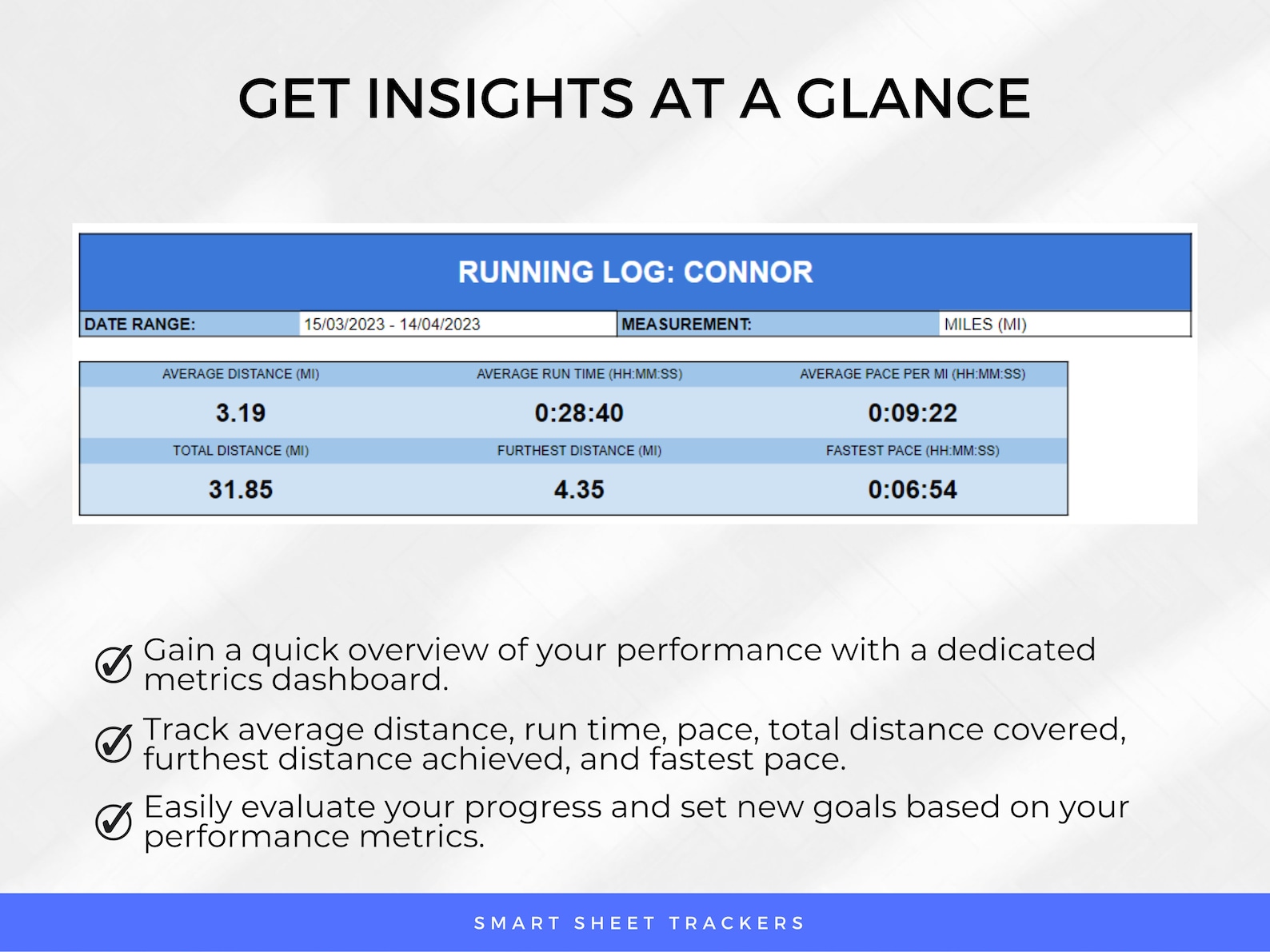 GET INSIGHTS AT A GLANCE

RUNNING LOG: CONNOR

| DATE RANGE: | 15/03/2023 - 14/04/2023 | MEASUREMENT: | MILES (MI) |
|---|---|---|---|

| AVERAGE DISTANCE (MI) | AVERAGE RUN TIME (HH:MM:SS) | AVERAGE PACE PER MI (HH:MM:SS) |
|---|---|---|
| 3.19 | 0:28:40 | 0:09:22 |
| TOTAL DISTANCE (MI) | FURTHEST DISTANCE (MI) | FASTEST PACE (HH:MM:SS) |
| 31.85 | 4.35 | 0:06:54 |

Gain a quick overview of your performance with a dedicated metrics dashboard.

Track average distance, run time, pace, total distance covered, furthest distance achieved, and fastest pace.

Easily evaluate your progress and set new goals based on your performance metrics.

SMART SHEET TRACKERS